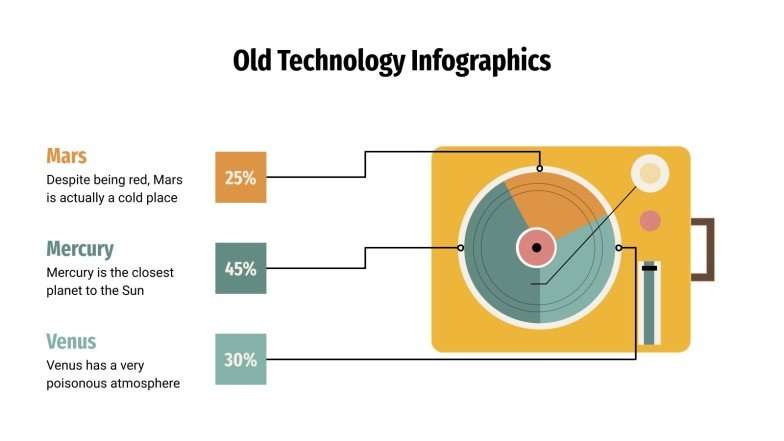 Old Technology Infographics

Mars
Despite being red, Mars is actually a cold place

25%

Mercury
Mercury is the closest planet to the Sun

45%

Venus
Venus has a very poisonous atmosphere

30%